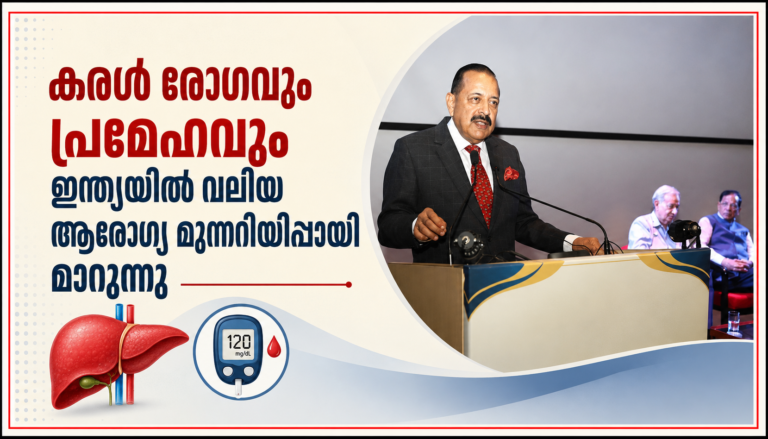 കരൾ രോഗവും പ്രമേഹവും ഇന്ത്യയിൽ വലിയ ആരോഗ്യ മുന്നറിയിപ്പായി മാറുന്നു

120
mg/dL